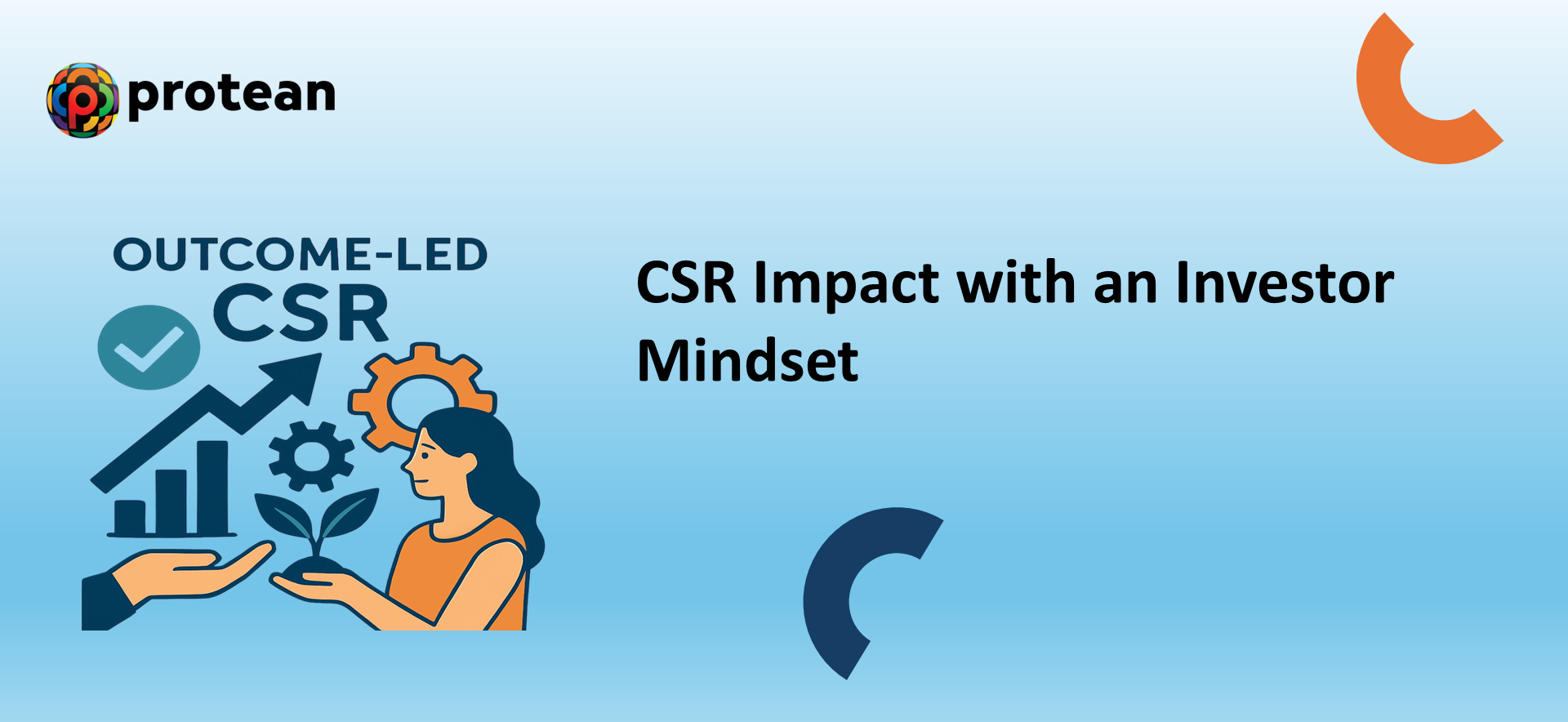 protean

OUTCOME-LED
CSR

CSR Impact with an Investor Mindset